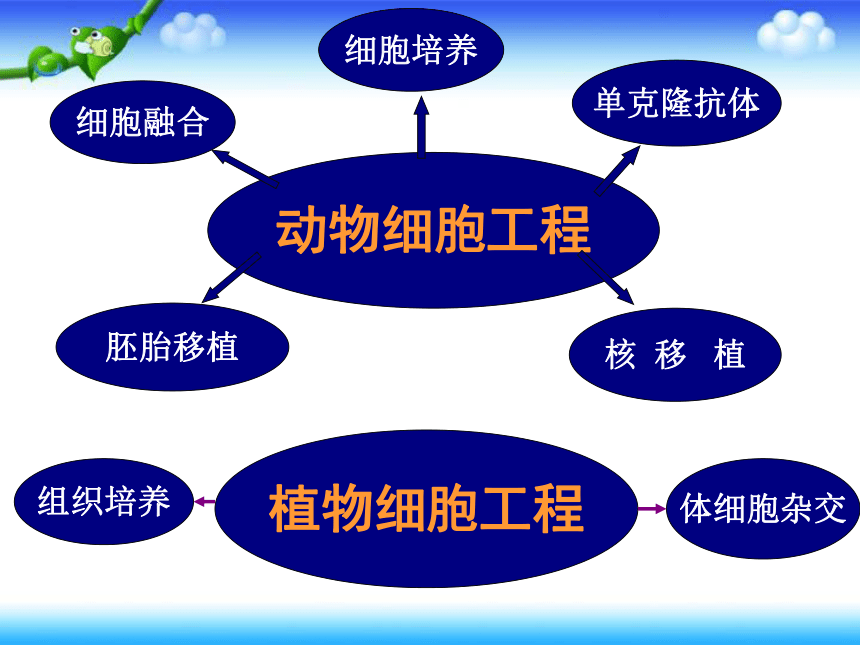 细胞培养

细胞融合

单克隆抗体

动物细胞工程

胚胎移植

核 移 植

组织培养

植物细胞工程

体细胞杂交